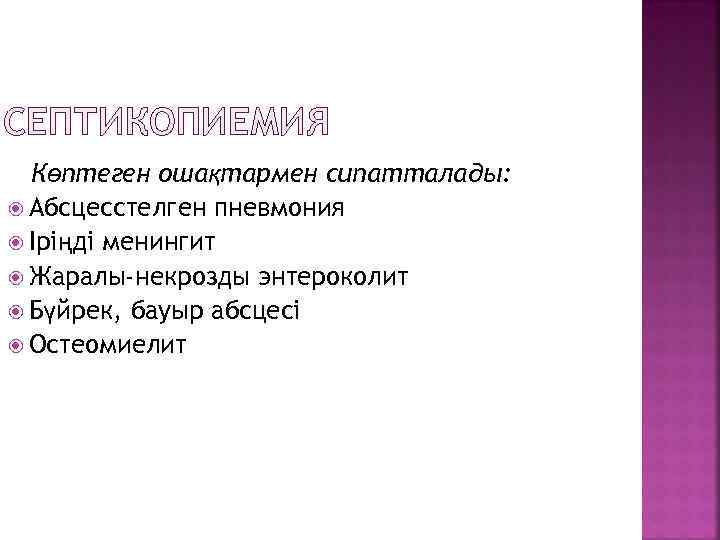 СЕПТИКОПИЕМИЯ

Көптеген ошақтармен сипатталады:

Абсцесстелген пневмония
Іріңді менингит
Жаралы-некрозды энтероколит
Бүйрек, бауыр абсцесі
Остеомиелит